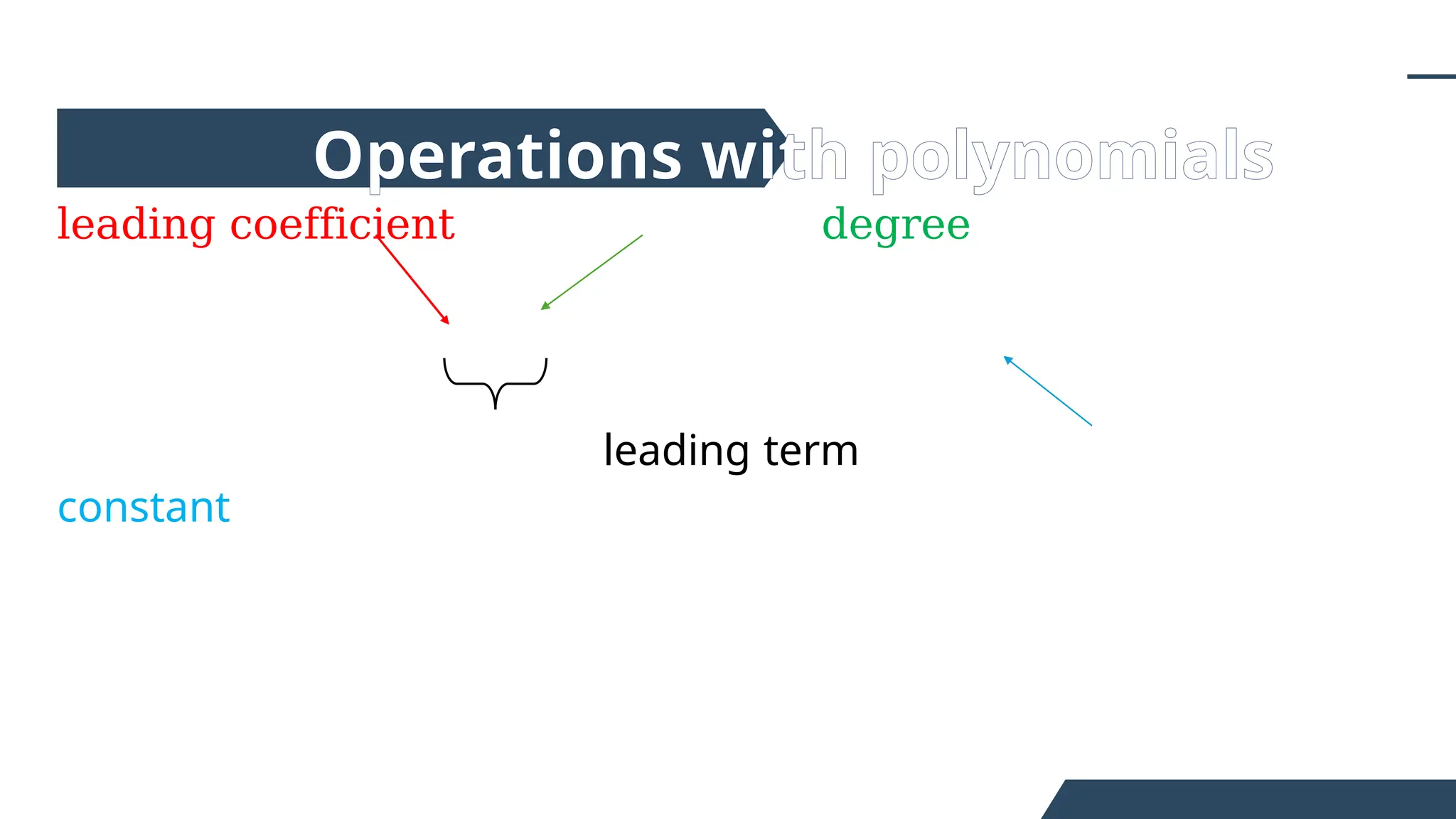 Operations with polynomials

leading coefficient

degree

leading term

constant